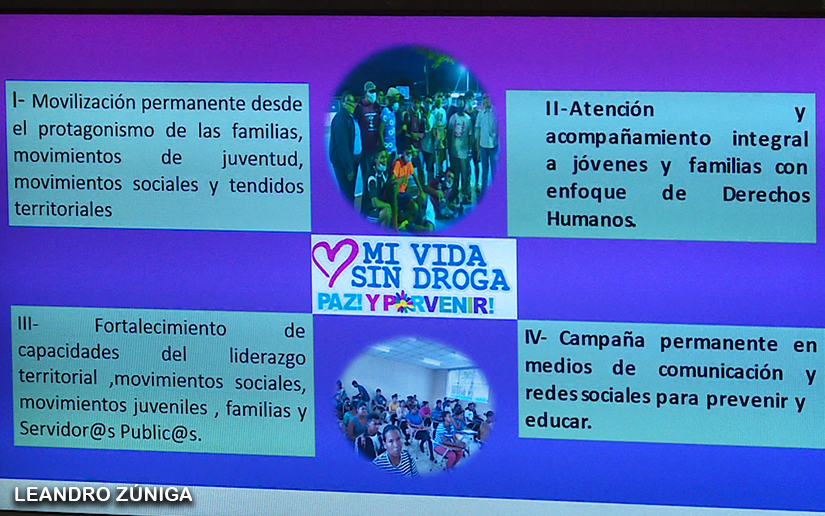 I- Movilización permanente desde el protagonismo de las familias, movimientos de juventud, movimientos sociales y tendidos territoriales

II-Atención y acompañamiento integral a jóvenes y familias con enfoque de Derechos Humanos.

MI VIDA SIN DROGA
PAZ! Y PORVENIR!

III- Fortalecimiento de capacidades del liderazgo territorial ,movimientos sociales, movimientos juveniles , familias y Servidor@s Public@s.

IV- Campaña permanente en medios de comunicación y redes sociales para prevenir y educar.

LEANDRO ZÚNIGA